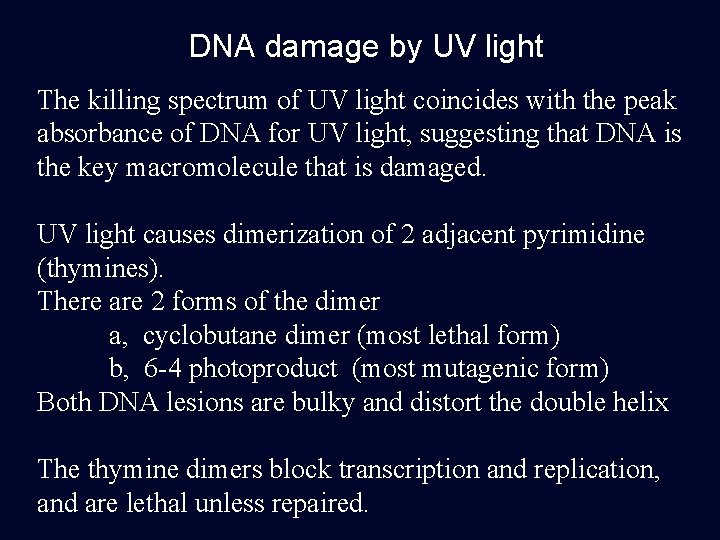 DNA damage by UV light

The killing spectrum of UV light coincides with the peak absorbance of DNA for UV light, suggesting that DNA is the key macromolecule that is damaged.

UV light causes dimerization of 2 adjacent pyrimidine (thymines).
There are 2 forms of the dimer
a, cyclobutane dimer (most lethal form)
b, 6-4 photoproduct (most mutagenic form)
Both DNA lesions are bulky and distort the double helix

The thymine dimers block transcription and replication, and are lethal unless repaired.